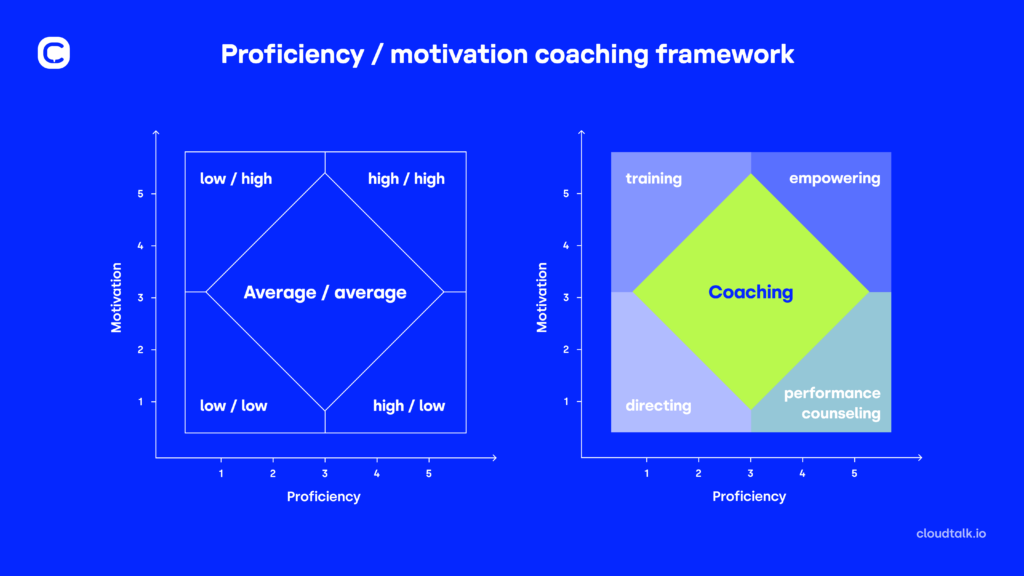 Proficiency / motivation coaching framework

Motivation

5
4
3
2
1

low / high

high / high

Average / average

low / low

high / low

1 2 3 4 5

Proficiency

Motivation

5
4
3
2
1

training

empowering

Coaching

directing

performance counseling

1 2 3 4 5

Proficiency

cloudtalk.io